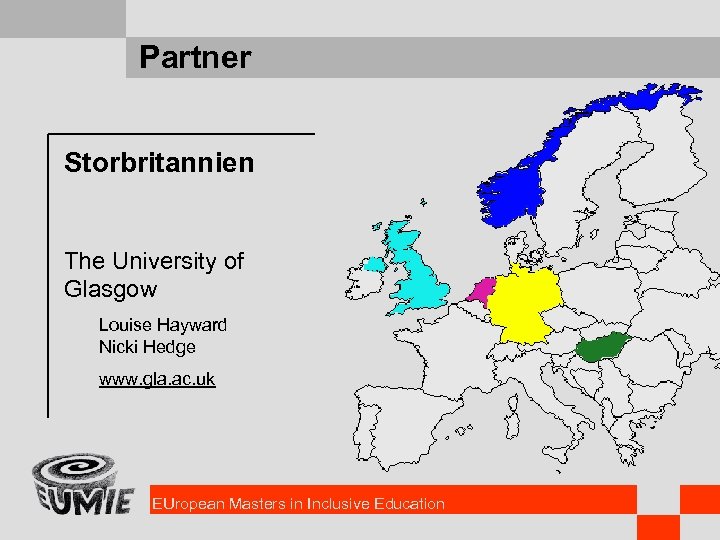 Partner

Storbritannien

The University of Glasgow

Louise Hayward
Nicki Hedge

www.gla.ac.uk

EUMIE

EUropean Masters in Inclusive Education